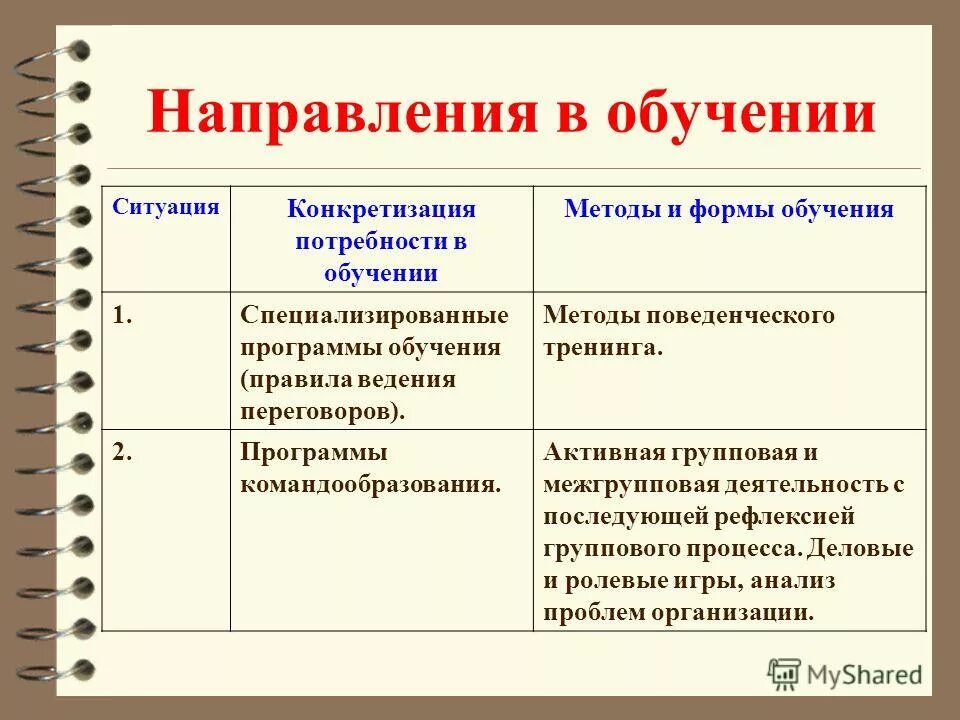 Направления в обучении

| Ситуация | Конкретизация потребности в обучении | Методы и формы обучения |
|---|---|---|
| 1. | Специализированные программы обучения (правила ведения переговоров). | Методы поведенческого тренинга. |
| 2. | Программы командообразования. | Активная групповая и межгрупповая деятельность с последующей рефлексией группового процесса. Деловые и ролевые игры, анализ проблем организации. |

MyShared